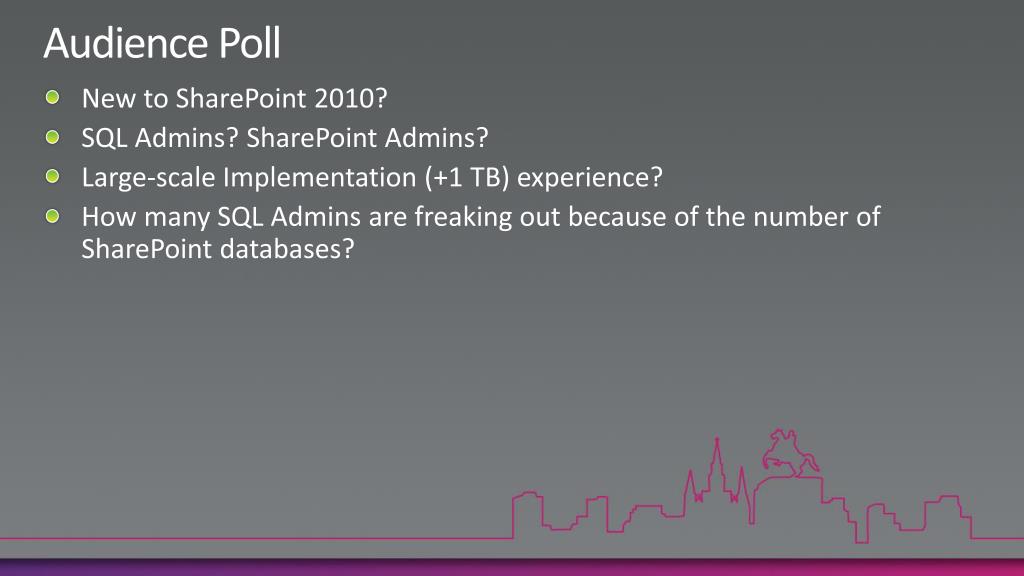 Audience Poll

New to SharePoint 2010?

SQL Admins? SharePoint Admins?

Large-scale Implementation (+1 TB) experience?

How many SQL Admins are freaking out because of the number of SharePoint databases?